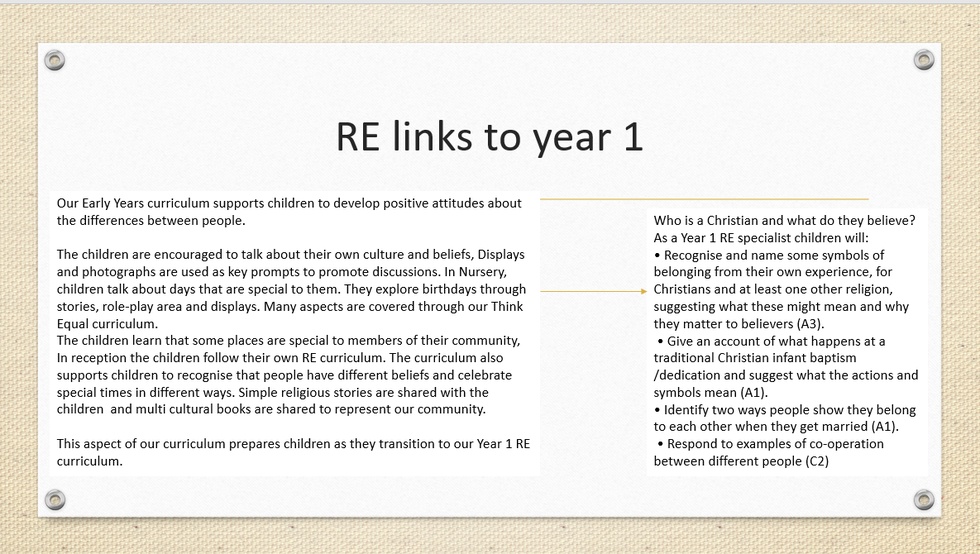 RE links to year 1

Our Early Years curriculum supports children to develop positive attitudes about the differences between people.

The children are encouraged to talk about their own culture and beliefs, Displays and photographs are used as key prompts to promote discussions. In Nursery, children talk about days that are special to them. They explore birthdays through stories, role-play area and displays. Many aspects are covered through our Think Equal curriculum.
The children learn that some places are special to members of their community, In reception the children follow their own RE curriculum. The curriculum also supports children to recognise that people have different beliefs and celebrate special times in different ways. Simple religious stories are shared with the children and multi cultural books are shared to represent our community.

This aspect of our curriculum prepares children as they transition to our Year 1 RE curriculum.

Who is a Christian and what do they believe?
As a Year 1 RE specialist children will:
• Recognise and name some symbols of belonging from their own experience, for Christians and at least one other religion, suggesting what these might mean and why they matter to believers (A3).
• Give an account of what happens at a traditional Christian infant baptism /dedication and suggest what the actions and symbols mean (A1).
• Identify two ways people show they belong to each other when they get married (A1).
• Respond to examples of co-operation between different people (C2)